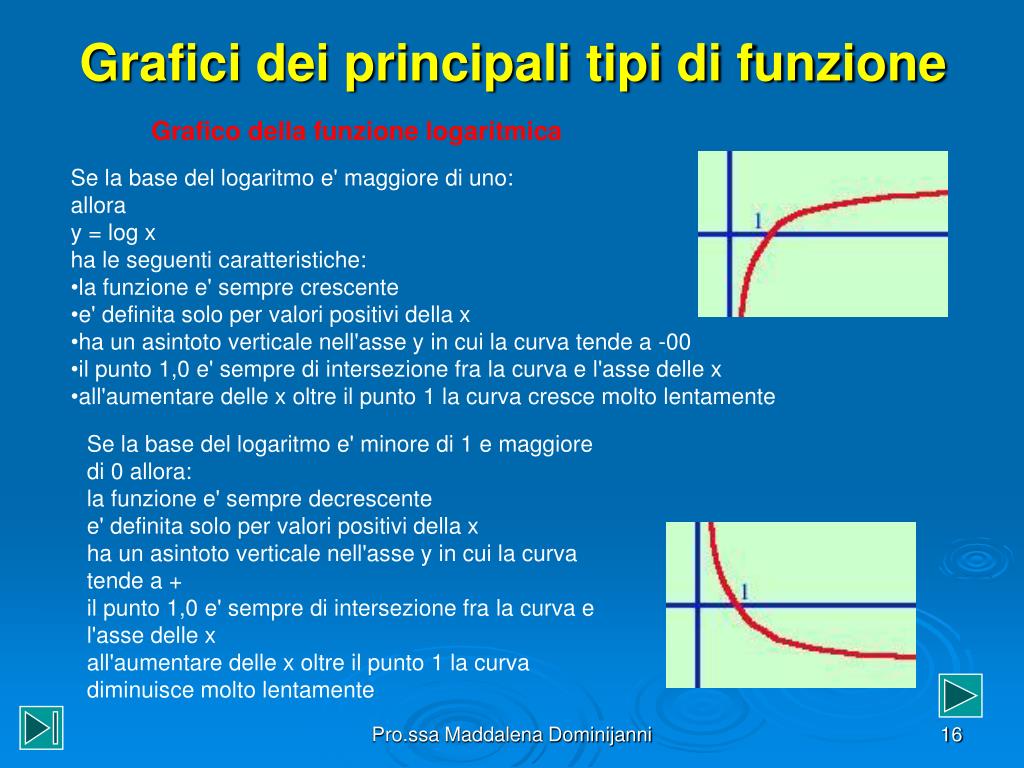 Grafici dei principali tipi di funzione

Grafico della funzione logaritmica

Se la base del logaritmo e' maggiore di uno:
allora
y = log x
ha le seguenti caratteristiche:
•la funzione e' sempre crescente
•e' definita solo per valori positivi della x
•ha un asintoto verticale nell'asse y in cui la curva tende a -00
•il punto 1,0 e' sempre di intersezione fra la curva e l'asse delle x
•all'aumentare delle x oltre il punto 1 la curva cresce molto lentamente

1

Se la base del logaritmo e' minore di 1 e maggiore di 0 allora:
la funzione e' sempre decrescente
e' definita solo per valori positivi della x
ha un asintoto verticale nell'asse y in cui la curva tende a +
il punto 1,0 e' sempre di intersezione fra la curva e l'asse delle x
all'aumentare delle x oltre il punto 1 la curva diminuisce molto lentamente

1

Pro.ssa Maddalena Dominijanni

16